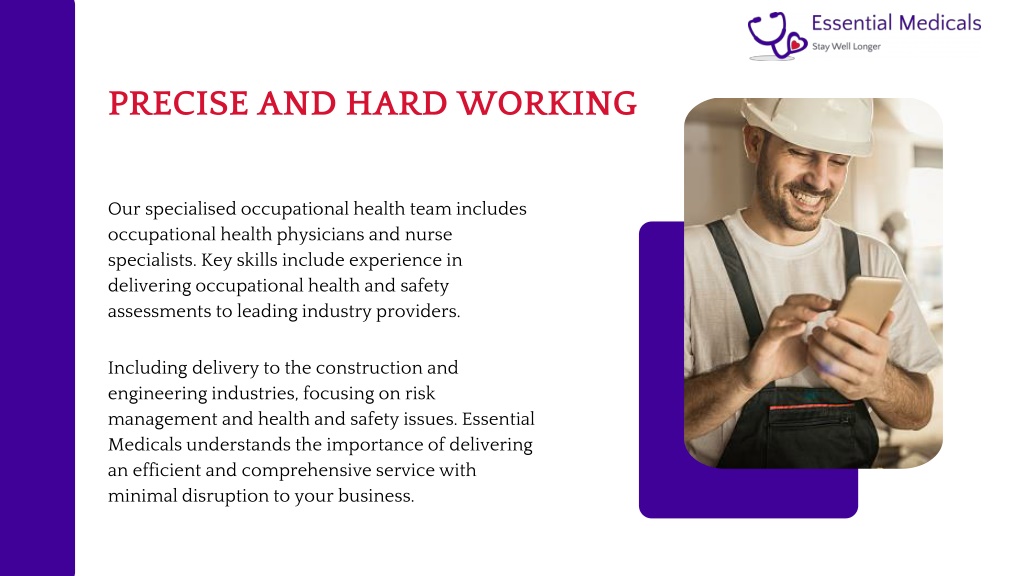 Essential Medicals
Stay Well Longer

PRECISE AND HARD WORKING

Our specialised occupational health team includes occupational health physicians and nurse specialists. Key skills include experience in delivering occupational health and safety assessments to leading industry providers.

Including delivery to the construction and engineering industries, focusing on risk management and health and safety issues. Essential Medicals understands the importance of delivering an efficient and comprehensive service with minimal disruption to your business.